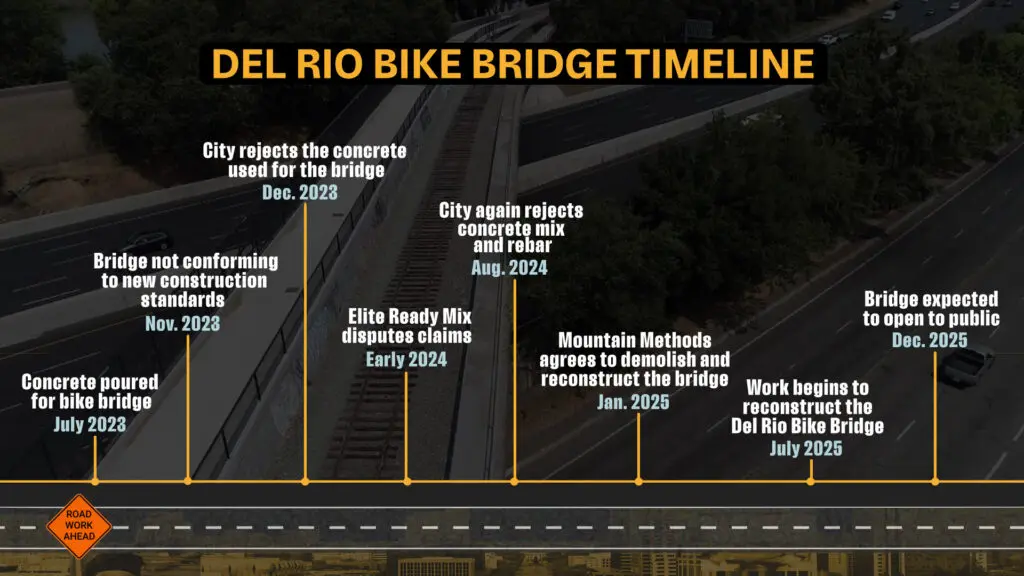 DEL RIO BIKE BRIDGE TIMELINE

Concrete poured for bike bridge
July 2023

Bridge not conforming to new construction standards
Nov. 2023

City rejects the concrete used for the bridge
Dec. 2023

Elite Ready Mix disputes claims
Early 2024

City again rejects concrete mix and rebar
Aug. 2024

Mountain Methods agrees to demolish and reconstruct the bridge
Jan. 2025

Work begins to reconstruct the Del Rio Bike Bridge
July 2025

Bridge expected to open to public
Dec. 2025

ROAD WORK AHEAD